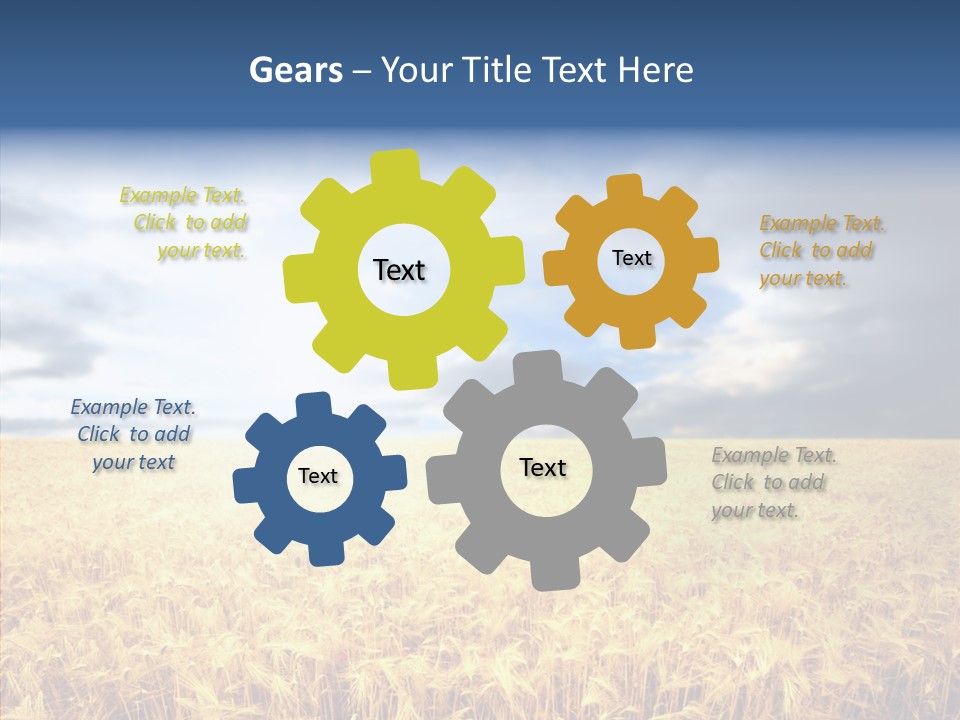 Gears – Your Title Text Here

Example Text. Click to add your text.

Text

Text

Example Text. Click to add your text.

Example Text. Click to add your text

Text

Text

Example Text. Click to add your text.